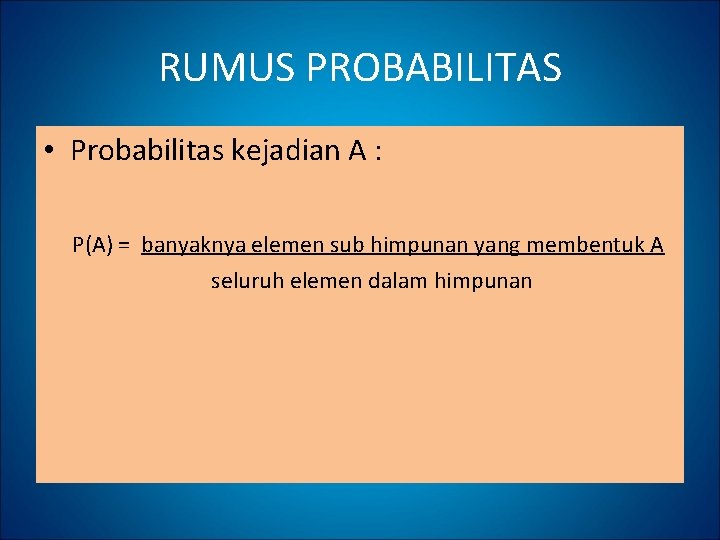 RUMUS PROBABILITAS

• Probabilitas kejadian A :

$P(A) = \frac{\text{banyaknya elemen sub himpunan yang membentuk A}}{\text{seluruh elemen dalam himpunan}}$